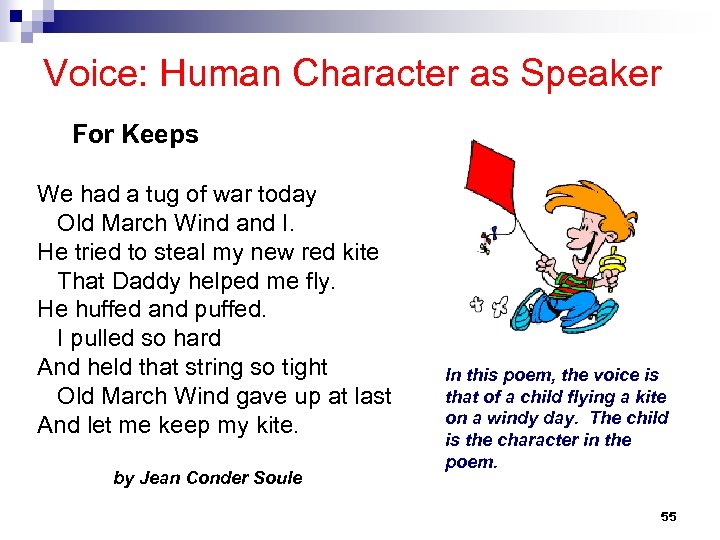 Voice: Human Character as Speaker

For Keeps

We had a tug of war today
Old March Wind and I.
He tried to steal my new red kite
That Daddy helped me fly.
He huffed and puffed.
I pulled so hard
And held that string so tight
Old March Wind gave up at last
And let me keep my kite.

by Jean Conder Soule

In this poem, the voice is that of a child flying a kite on a windy day. The child is the character in the poem.

55